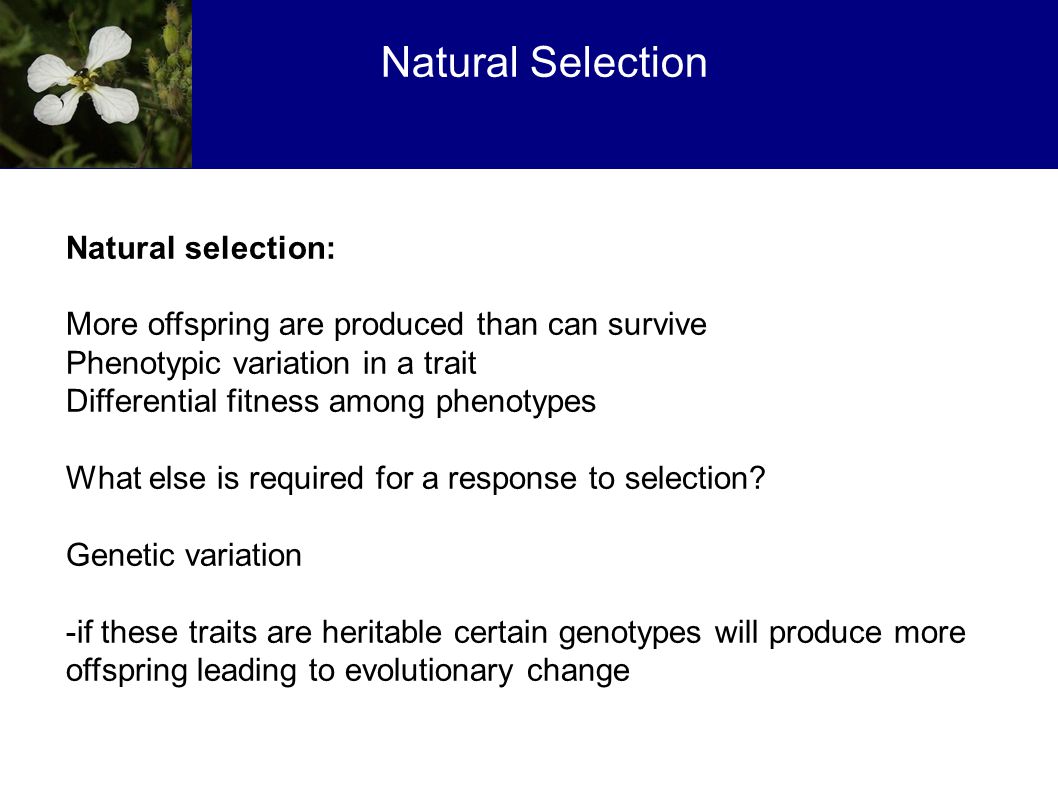 Natural Selection

Natural selection:

More offspring are produced than can survive
Phenotypic variation in a trait
Differential fitness among phenotypes

What else is required for a response to selection?

Genetic variation

-if these traits are heritable certain genotypes will produce more offspring leading to evolutionary change